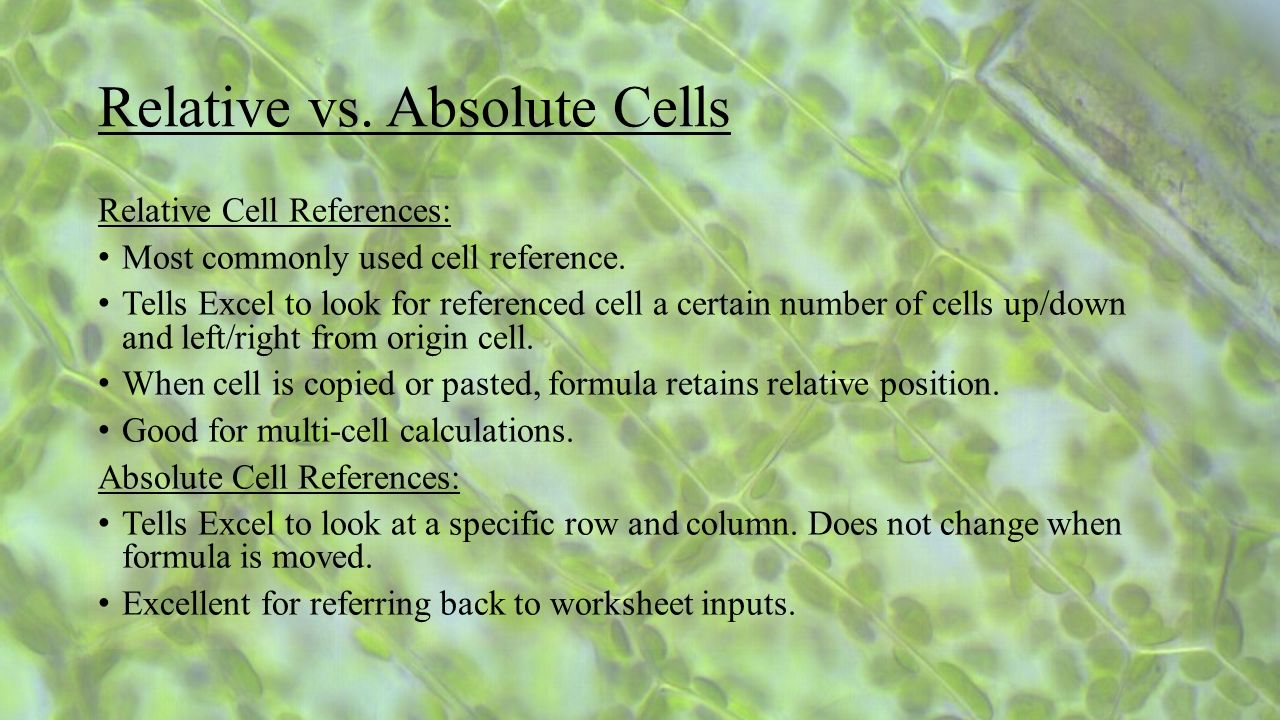 Relative vs. Absolute Cells

Relative Cell References:

• Most commonly used cell reference.
• Tells Excel to look for referenced cell a certain number of cells up/down and left/right from origin cell.
• When cell is copied or pasted, formula retains relative position.
• Good for multi-cell calculations.

Absolute Cell References:

• Tells Excel to look at a specific row and column. Does not change when formula is moved.
• Excellent for referring back to worksheet inputs.